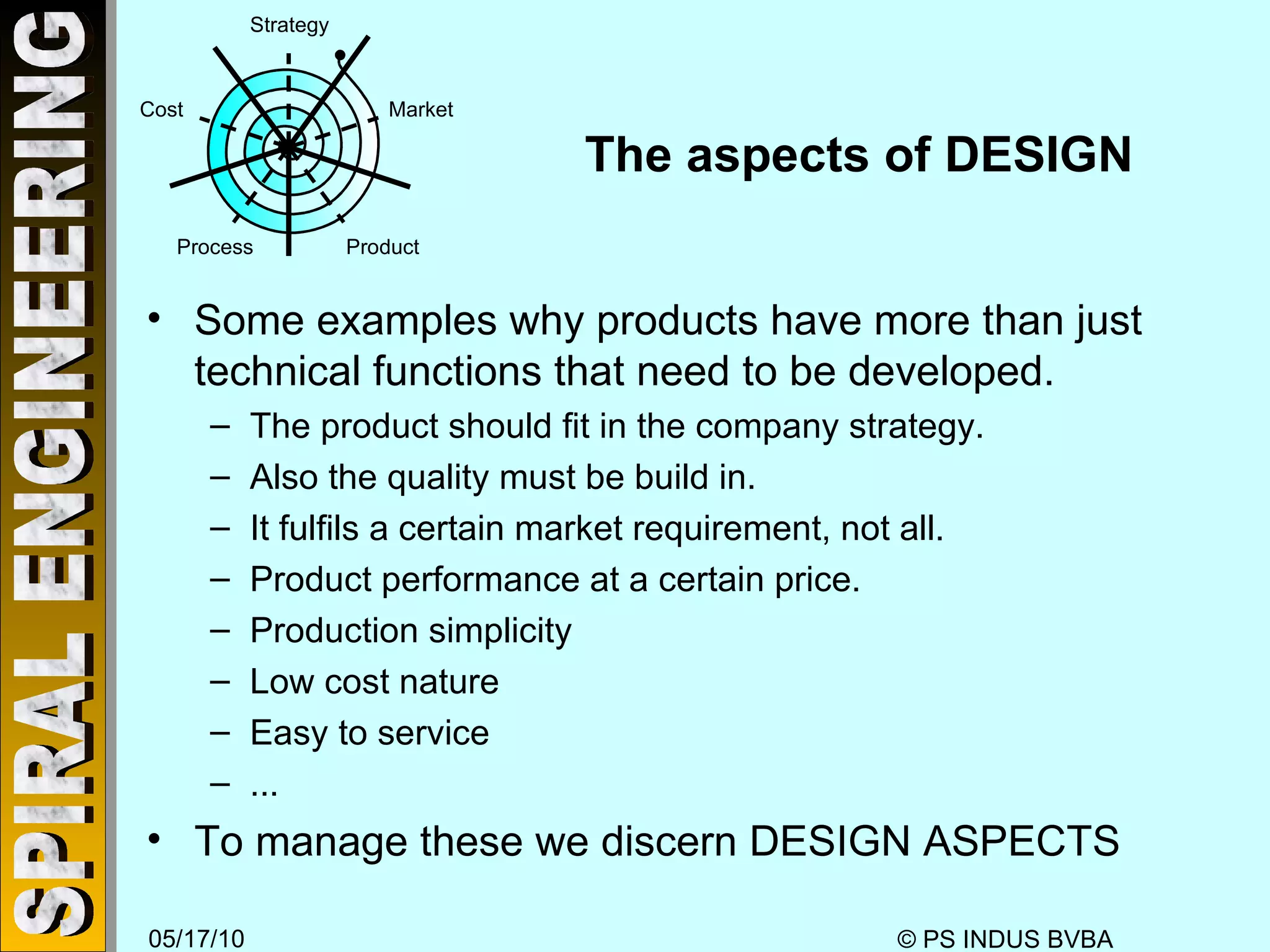 SPIRAL ENGINEERING

Strategy

Cost

Market

Process

Product

The aspects of DESIGN

• Some examples why products have more than just technical functions that need to be developed.
– The product should fit in the company strategy.
– Also the quality must be build in.
– It fulfils a certain market requirement, not all.
– Product performance at a certain price.
– Production simplicity
– Low cost nature
– Easy to service
– ...
• To manage these we discern DESIGN ASPECTS

05/17/10

© PS INDUS BVBA